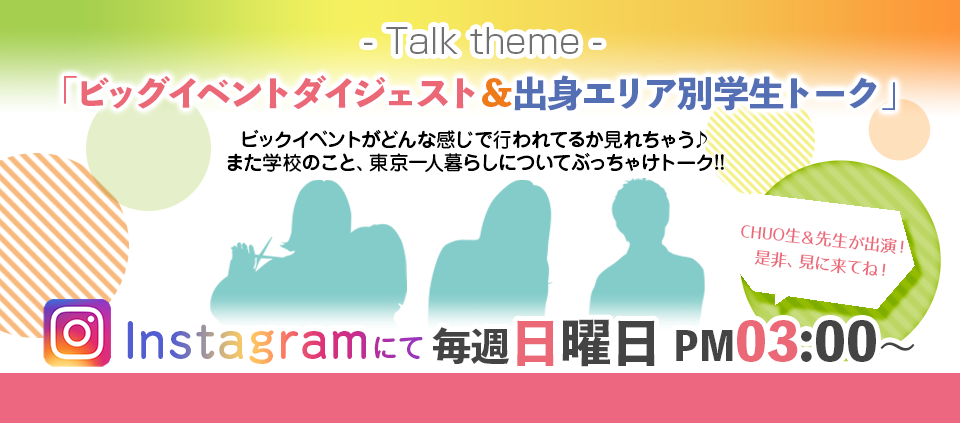 - Talk theme -

「ビッグイベントダイジェスト＆出身エリア別学生トーク」

ビックイベントがどんな感じで行われてるか見れちゃう♪
また学校のこと、東京一人暮らしについてぶっちゃけトーク!!

CHUO生＆先生が出演！
是非、見に来てね！

Instagramにて 毎週日曜日 PM03:00～